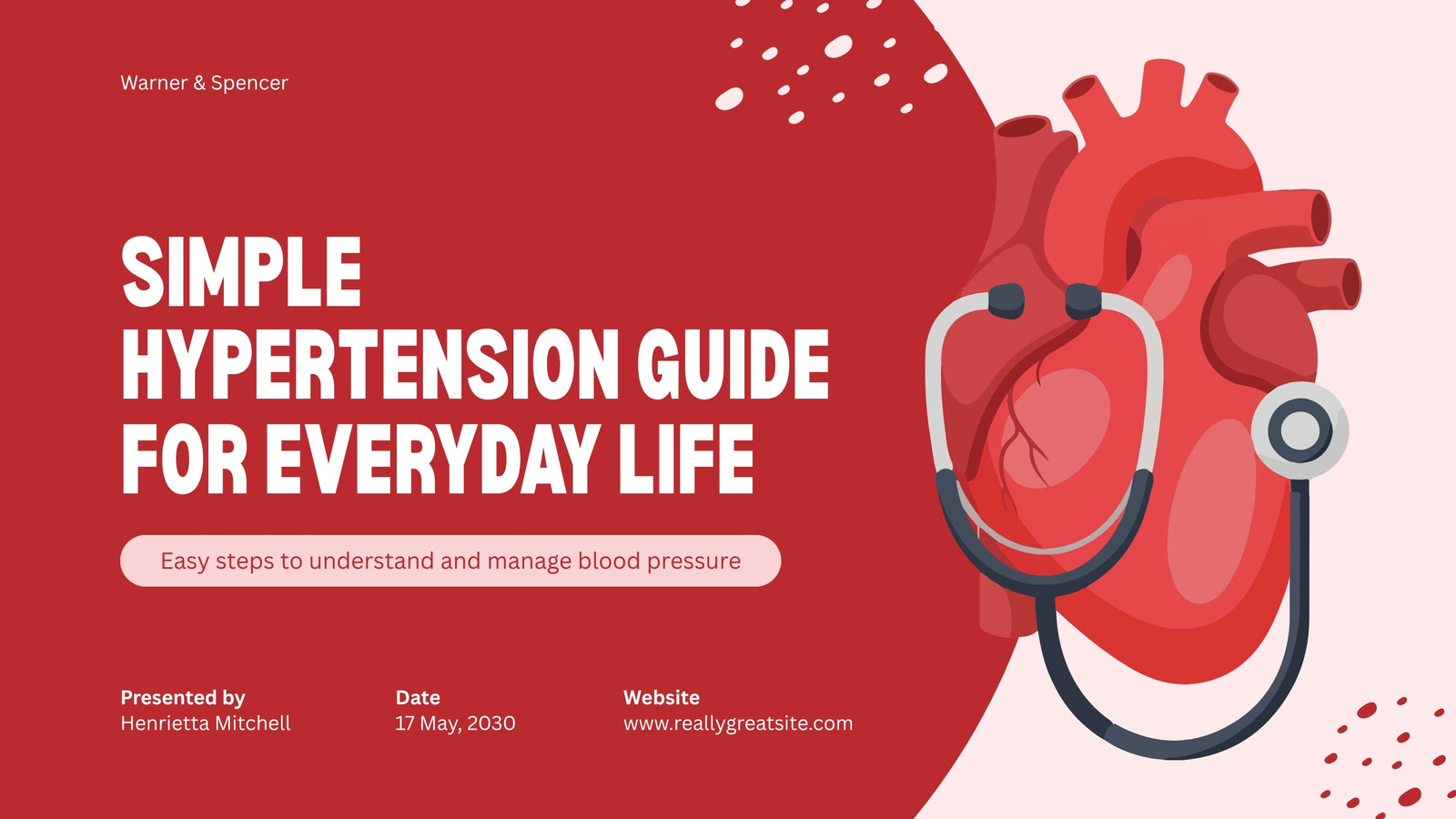 Warner & Spencer

SIMPLE HYPERTENSION GUIDE FOR EVERYDAY LIFE

Easy steps to understand and manage blood pressure

Presented by
Henrietta Mitchell

Date
17 May, 2030

Website
www.reallygreatsite.com